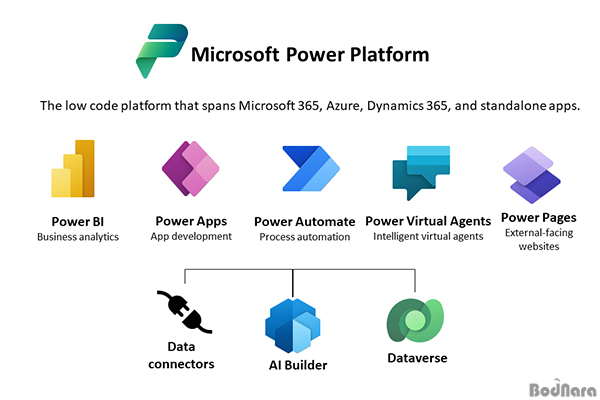 Microsoft Power Platform

The low code platform that spans Microsoft 365, Azure, Dynamics 365, and standalone apps.

Power BI
Business analytics

Power Apps
App development

Power Automate
Process automation

Power Virtual Agents
Intelligent virtual agents

Power Pages
External-facing websites

Data connectors

AI Builder

Dataverse

BodNara